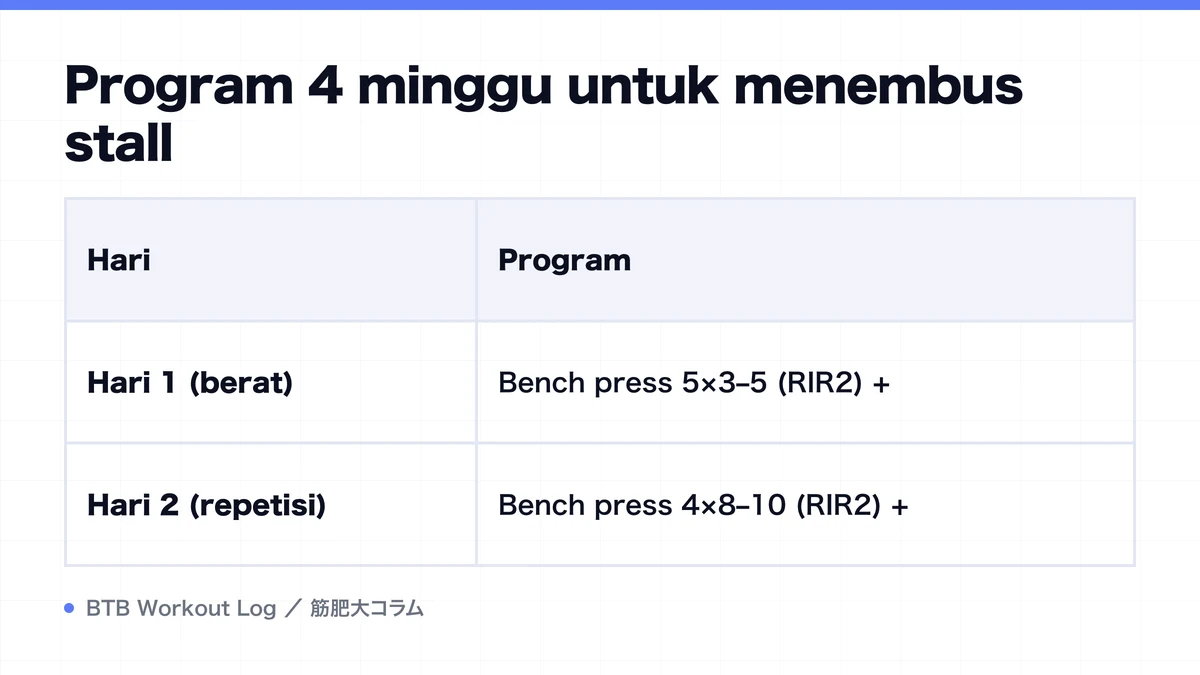 Program 4 minggu untuk menembus stall

| Hari | Program |
|---|---|
| Hari 1 (berat) | Bench press 5×3–5 (RIR2) + |
| Hari 2 (repetisi) | Bench press 4×8–10 (RIR2) + |

BTB Workout Log ／ 筋肥大コラム